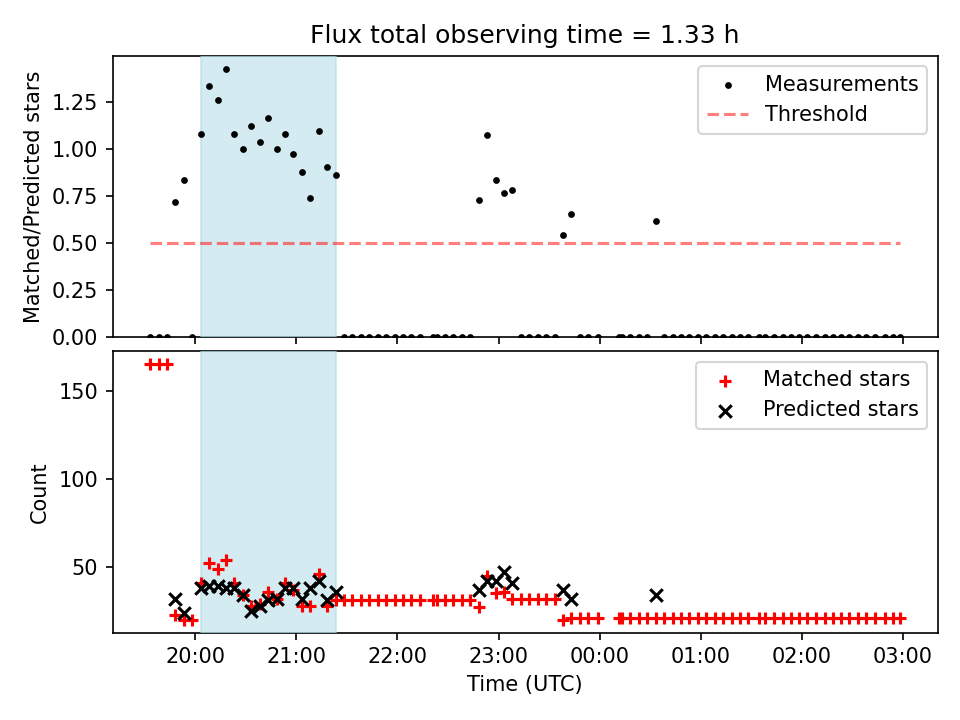 Flux total observing time = 1.33 h

Matched/Predicted stars

1.25
1.00
0.75
0.50
0.25
0.00

Measurements
Threshold

Count

150
100
50

Matched stars
Predicted stars

20:00
21:00
22:00
23:00
00:00
01:00
02:00
03:00

Time (UTC)